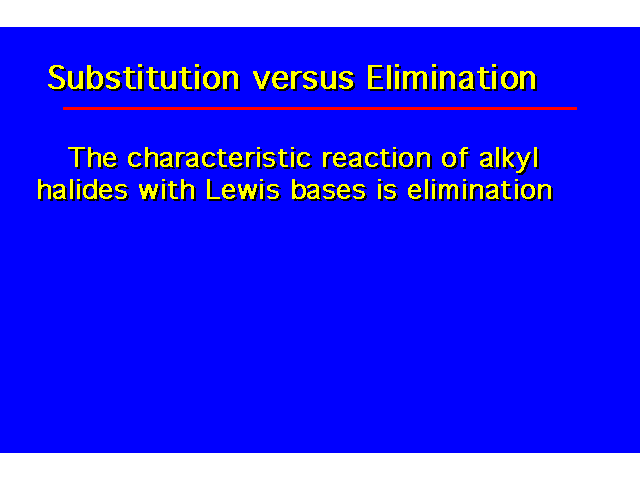 Substitution versus Elimination

The characteristic reaction of alkyl halides with Lewis bases is elimination